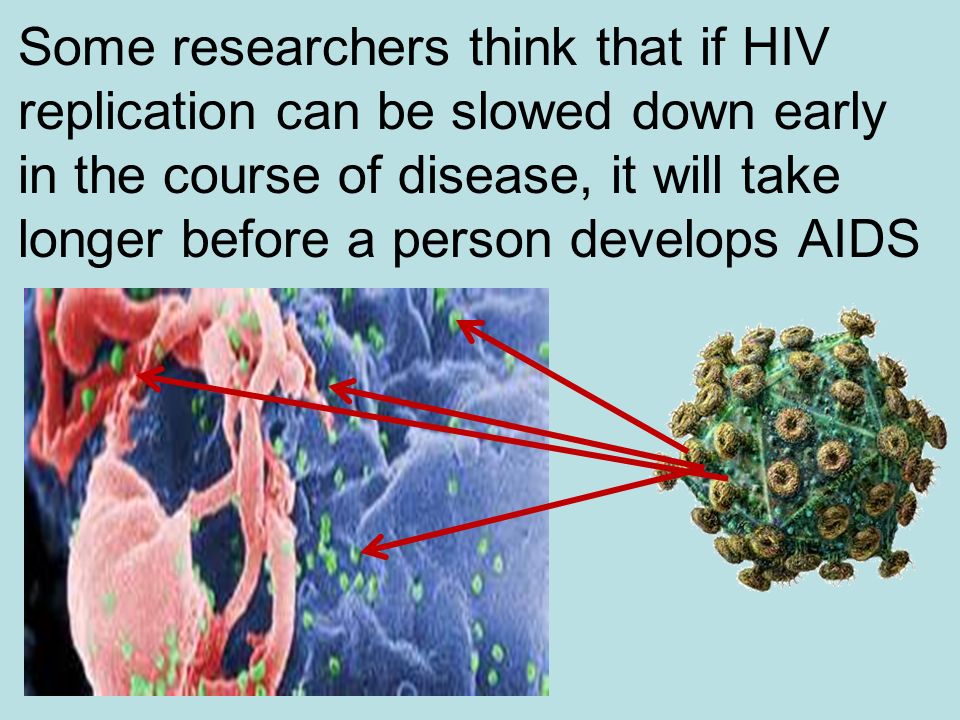 Some researchers think that if HIV replication can be slowed down early in the course of disease, it will take longer before a person develops AIDS